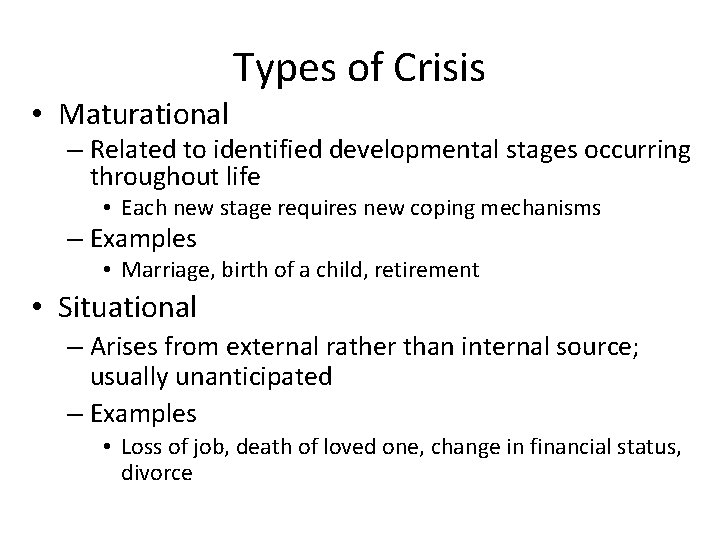 Types of Crisis

• Maturational
– Related to identified developmental stages occurring throughout life
• Each new stage requires new coping mechanisms
– Examples
• Marriage, birth of a child, retirement

• Situational
– Arises from external rather than internal source; usually unanticipated
– Examples
• Loss of job, death of loved one, change in financial status, divorce